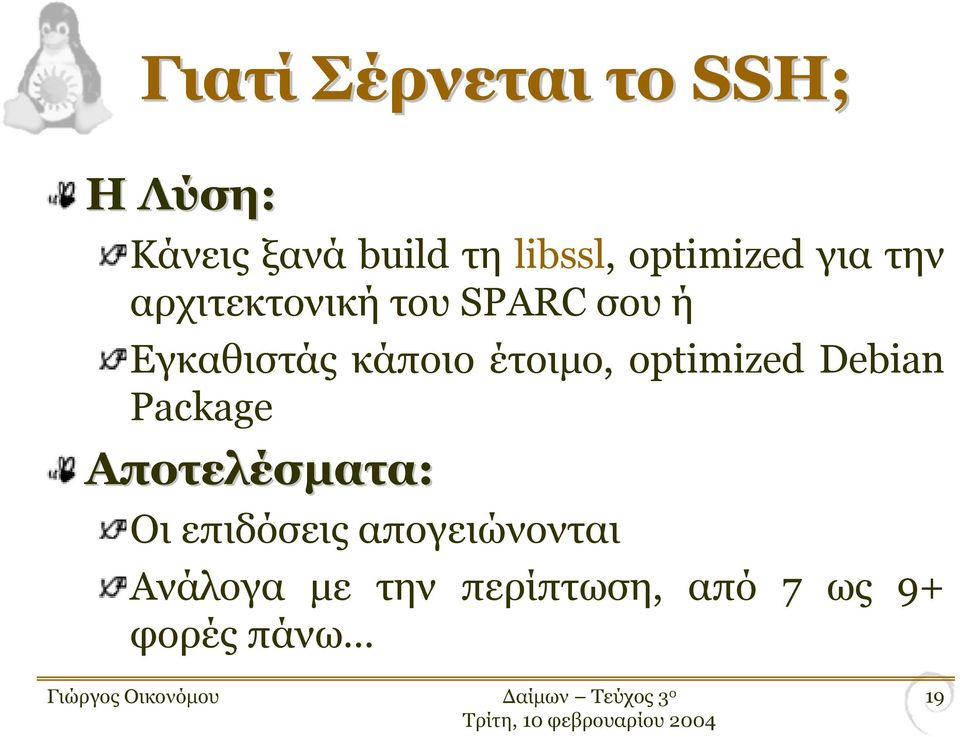 Γιατί Σέρνεται το SSH;

Η Λύση:

Κάνεις ξανά build τη libssl, optimized για την αρχιτεκτονική του SPARC σου ή

Εγκαθιστάς κάποιο έτοιμο, optimized Debian Package

Αποτελέσματα:

Οι επιδόσεις απογειώνονται

Ανάλογα με την περίπτωση, από 7 ως 9+ φορές πάνω…

Γιώργος Οικονόμου

Δαίμων – Τεύχος 3ο
Τρίτη, 10 φεβρουαρίου 2004

19